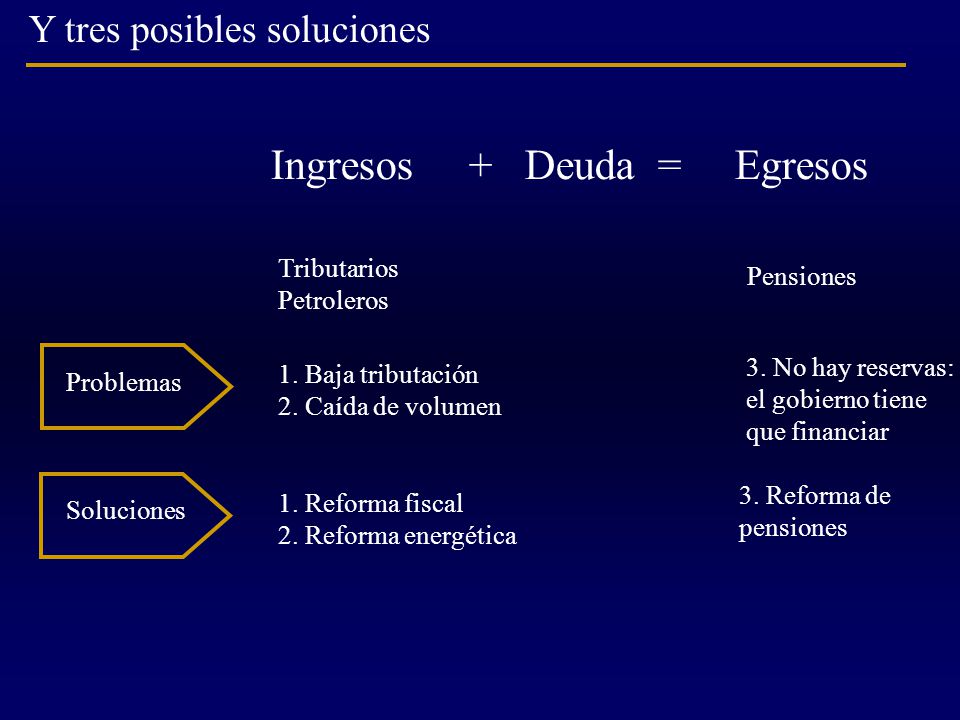 Y tres posibles soluciones

Ingresos + Deuda = Egresos

Tributarios
Petroleros

Pensiones

Problemas

1. Baja tributación
2. Caída de volumen

3. No hay reservas: el gobierno tiene que financiar

Soluciones

1. Reforma fiscal
2. Reforma energética

3. Reforma de pensiones